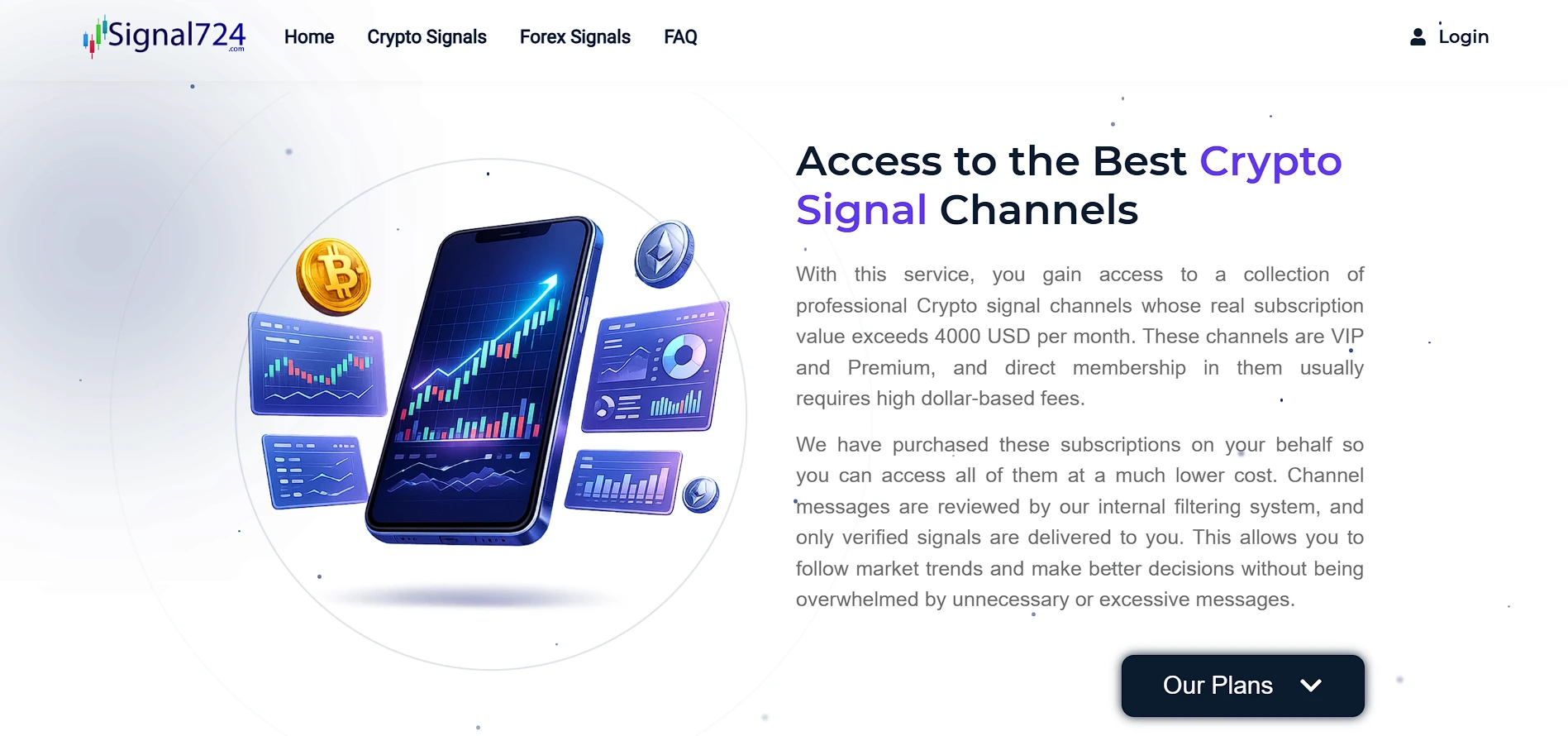 Signal724 .com

Home Crypto Signals Forex Signals FAQ

Login

Access to the Best Crypto Signal Channels

With this service, you gain access to a collection of professional Crypto signal channels whose real subscription value exceeds 4000 USD per month. These channels are VIP and Premium, and direct membership in them usually requires high dollar-based fees.

We have purchased these subscriptions on your behalf so you can access all of them at a much lower cost. Channel messages are reviewed by our internal filtering system, and only verified signals are delivered to you. This allows you to follow market trends and make better decisions without being overwhelmed by unnecessary or excessive messages.

Our Plans